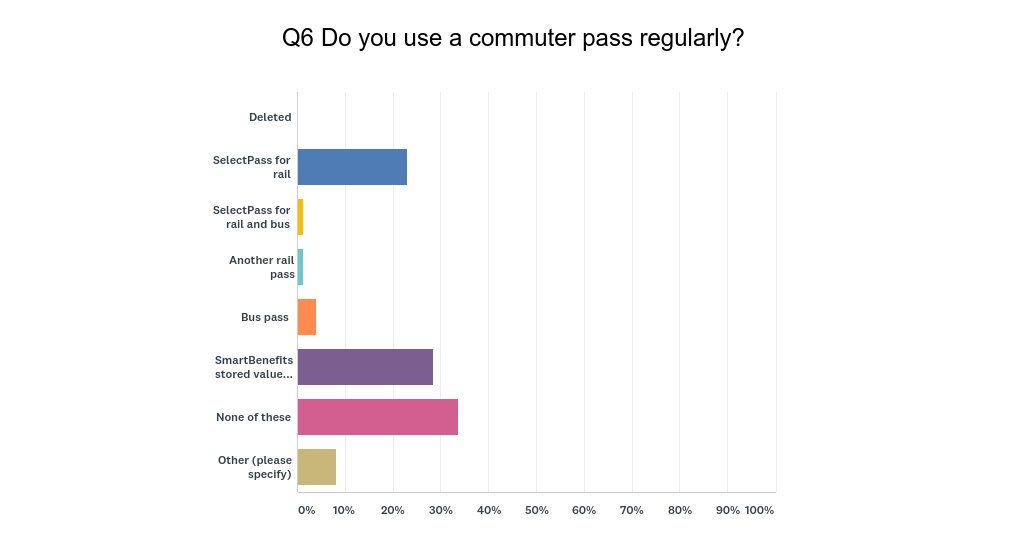 Q6 Do you use a commuter pass regularly?

Deleted

SelectPass for rail

SelectPass for rail and bus

Another rail pass

Bus pass

SmartBenefits stored value...

None of these

Other (please specify)

0% 10% 20% 30% 40% 50% 60% 70% 80% 90% 100%